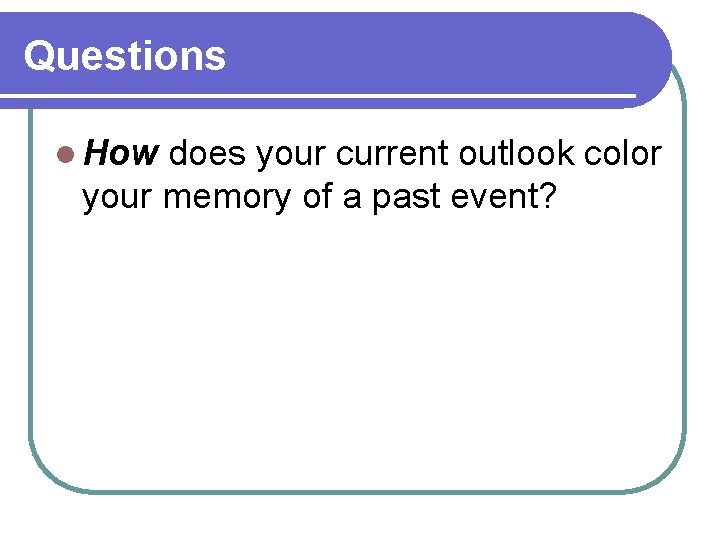 Questions

How does your current outlook color your memory of a past event?